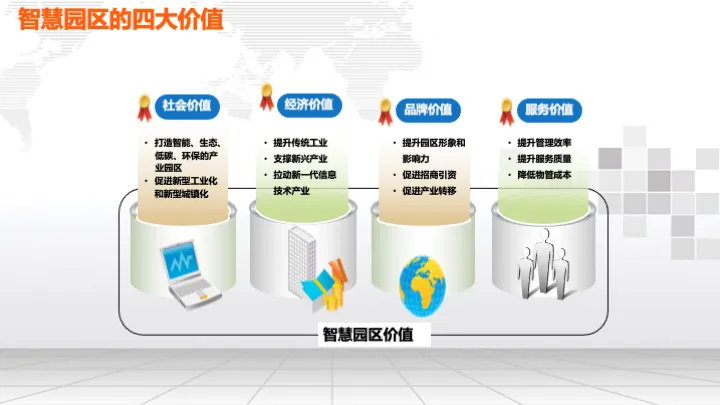 智慧园区的四大价值

社会价值
• 打造智能、生态、低碳、环保的产业园区
• 促进新型工业化和新型城镇化

经济价值
• 提升传统工业
• 支撑新兴产业
• 拉动新一代信息技术产业

品牌价值
• 提升园区形象和影响力
• 促进招商引资
• 促进产业转移

服务价值
• 提升管理效率
• 提升服务质量
• 降低物管成本

智慧园区价值